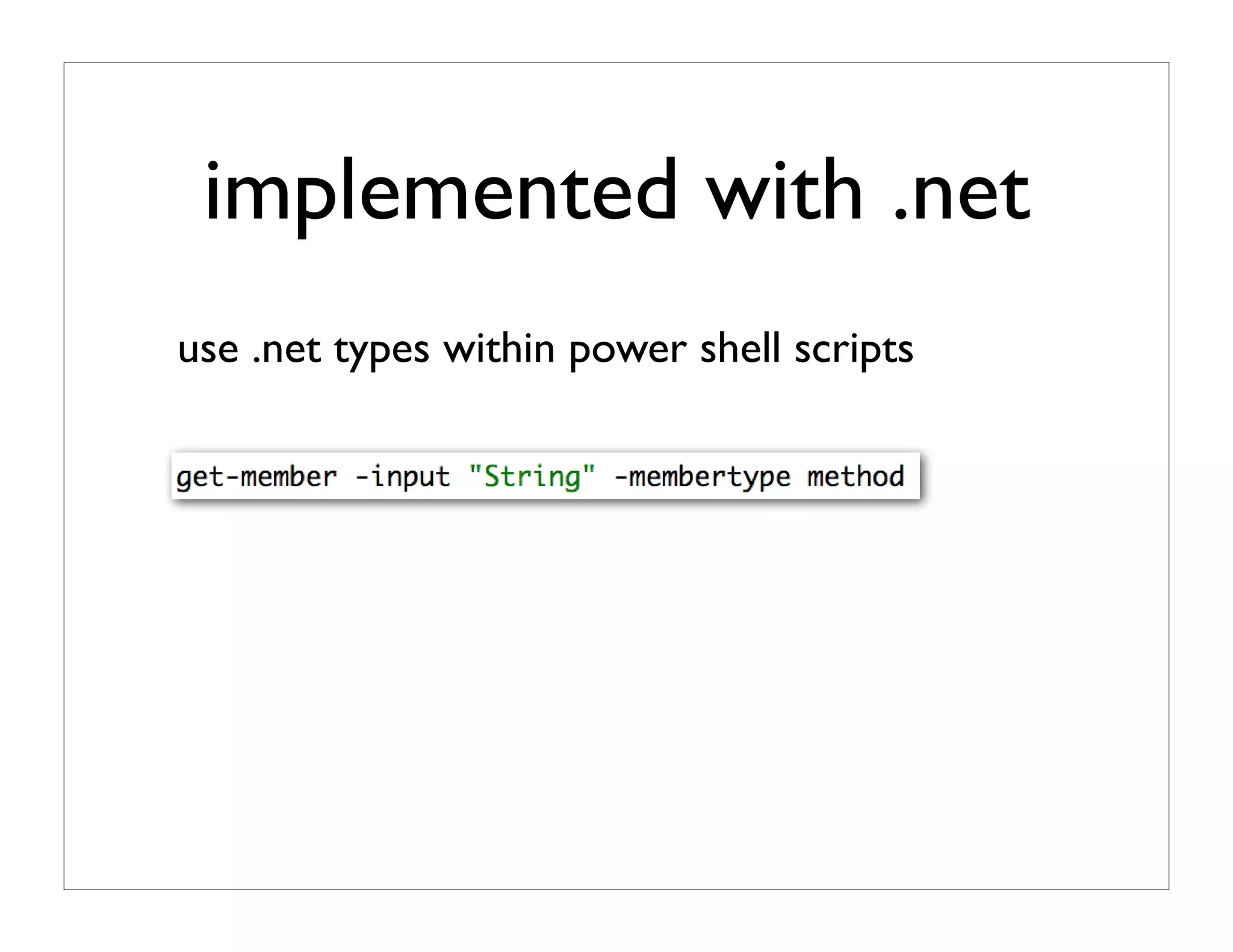 implemented with .net

use .net types within power shell scripts

get-member -input "String" -membertype method